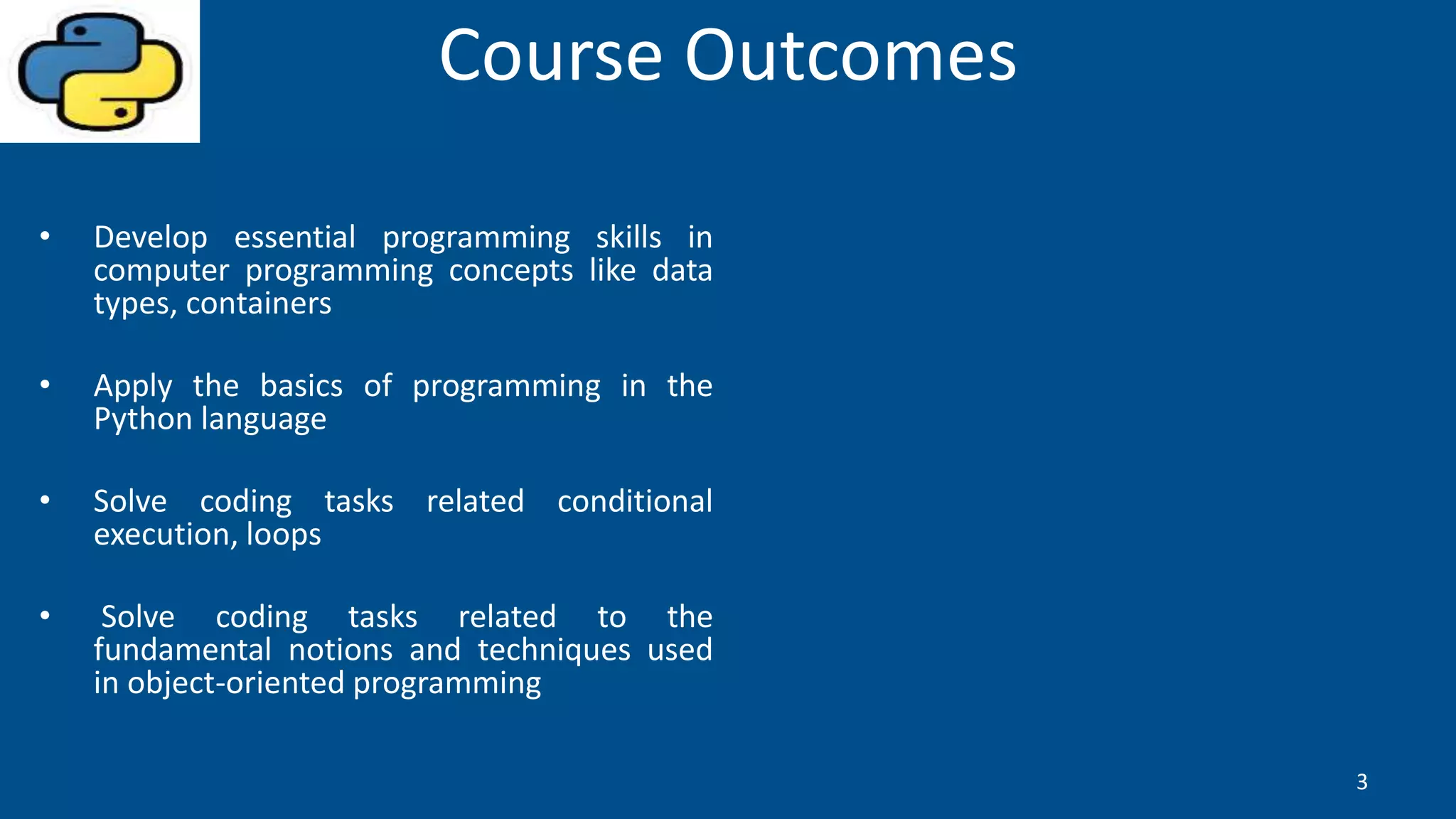 Course Outcomes

• Develop essential programming skills in computer programming concepts like data types, containers

• Apply the basics of programming in the Python language

• Solve coding tasks related conditional execution, loops

• Solve coding tasks related to the fundamental notions and techniques used in object-oriented programming

3